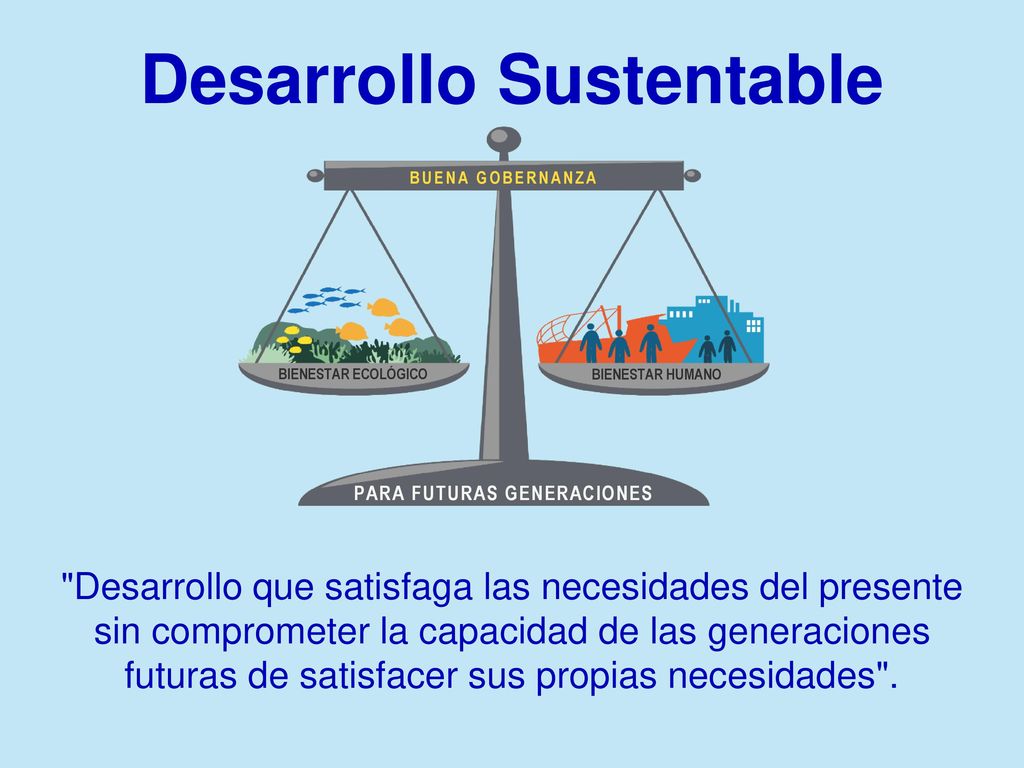 Desarrollo Sustentable

BUENA GOBERNANZA

BIENESTAR ECOLÓGICO

BIENESTAR HUMANO

PARA FUTURAS GENERACIONES

"Desarrollo que satisfaga las necesidades del presente sin comprometer la capacidad de las generaciones futuras de satisfacer sus propias necesidades".